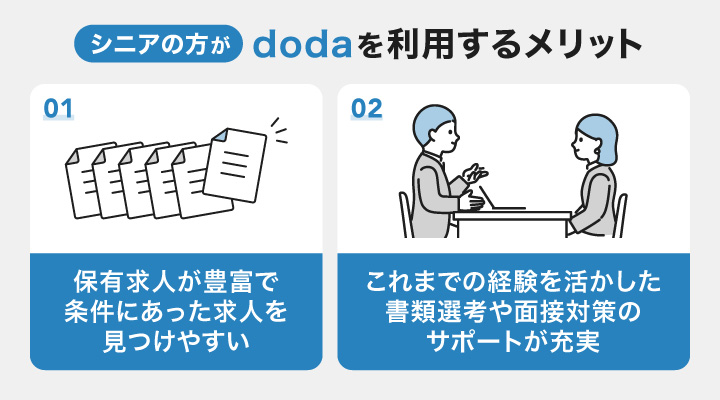 シニアの方が dodaを利用するメリット

01

保有求人が豊富で条件にあった求人を見つけやすい

02

これまでの経験を活かした書類選考や面接対策のサポートが充実